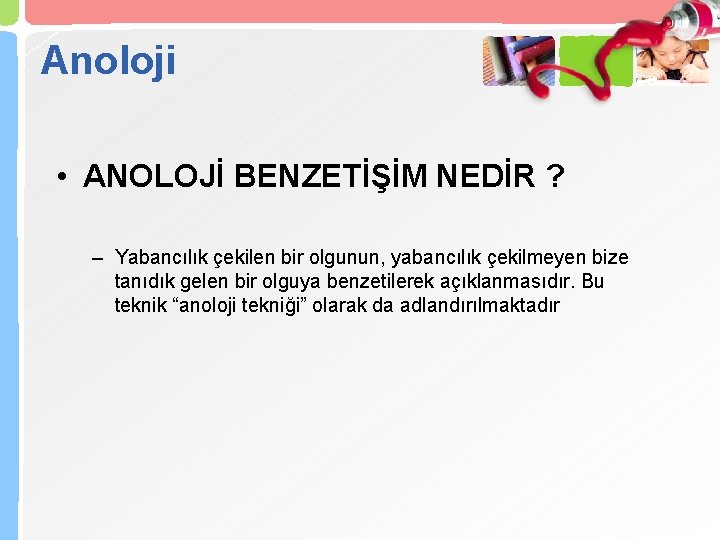 Anoloji

• ANOLOJİ BENZETİŞİM NEDİR ?

– Yabancılık çekilen bir olgunun, yabancılık çekilmeyen bize tanıdık gelen bir olguya benzetilerek açıklanmasıdır. Bu teknik “anoloji tekniği” olarak da adlandırılmaktadır